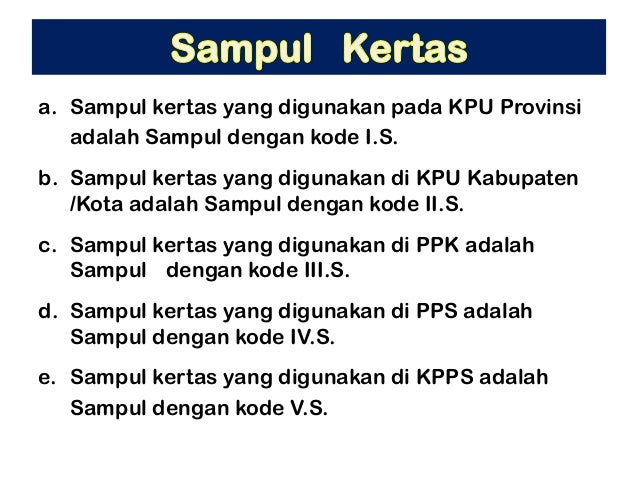 Sampul Kertas

a. Sampul kertas yang digunakan pada KPU Provinsi adalah Sampul dengan kode I.S.

b. Sampul kertas yang digunakan di KPU Kabupaten /Kota adalah Sampul dengan kode II.S.

c. Sampul kertas yang digunakan di PPK adalah Sampul dengan kode III.S.

d. Sampul kertas yang digunakan di PPS adalah Sampul dengan kode IV.S.

e. Sampul kertas yang digunakan di KPPS adalah Sampul dengan kode V.S.